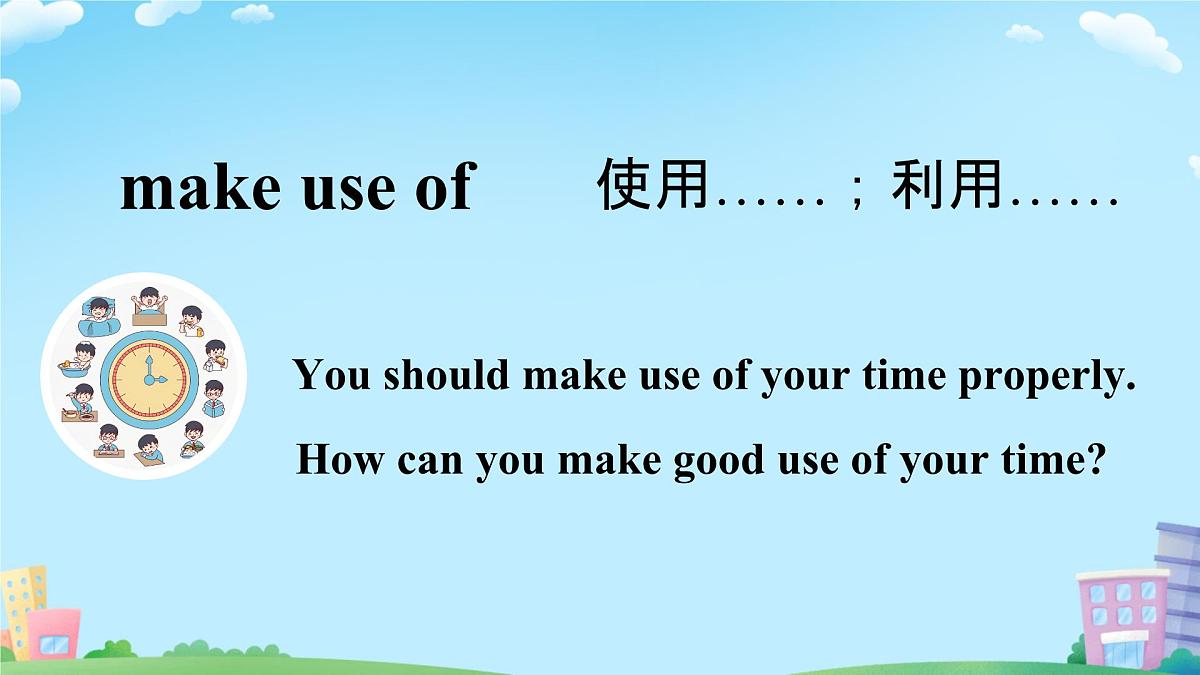 make use of 使用……；利用……

You should make use of your time properly.

How can you make good use of your time?